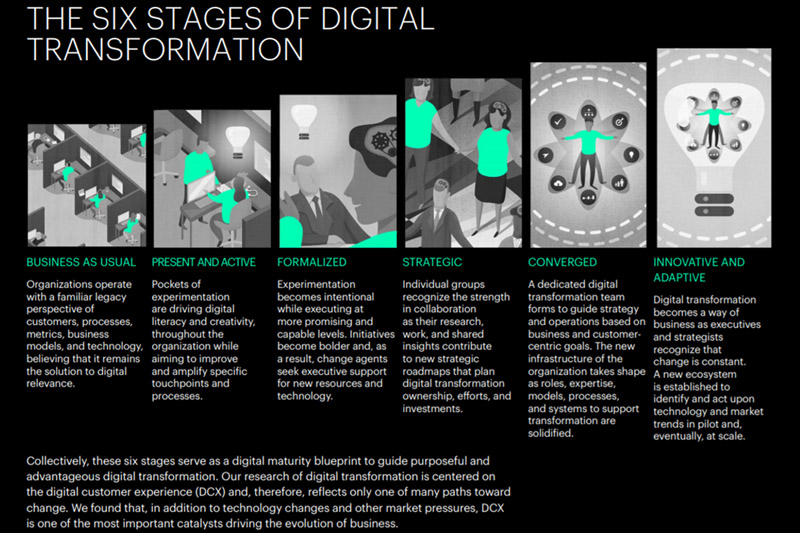 THE SIX STAGES OF DIGITAL TRANSFORMATION

BUSINESS AS USUAL

Organizations operate with a familiar legacy perspective of customers, processes, metrics, business models, and technology, believing that it remains the solution to digital relevance.

PRESENT AND ACTIVE

Pockets of experimentation are driving digital literacy and creativity, throughout the organization while aiming to improve and amplify specific touchpoints and processes.

FORMALIZED

Experimentation becomes intentional while executing at more promising and capable levels. Initiatives become bolder and, as a result, change agents seek executive support for new resources and technology.

STRATEGIC

Individual groups recognize the strength in collaboration as their research, work, and shared insights contribute to new strategic roadmaps that plan digital transformation ownership, efforts, and investments.

CONVERGED

A dedicated digital transformation team forms to guide strategy and operations based on business and customer-centric goals. The new infrastructure of the organization takes shape as roles, expertise, models, processes, and systems to support transformation are solidified.

INNOVATIVE AND ADAPTIVE

Digital transformation becomes a way of business as executives and strategists recognize that change is constant. A new ecosystem is established to identify and act upon technology and market trends in pilot and, eventually, at scale.

Collectively, these six stages serve as a digital maturity blueprint to guide purposeful and advantageous digital transformation. Our research of digital transformation is centered on the digital customer experience (DCX) and, therefore, reflects only one of many paths toward change. We found that, in addition to technology changes and other market pressures, DCX is one of the most important catalysts driving the evolution of business.